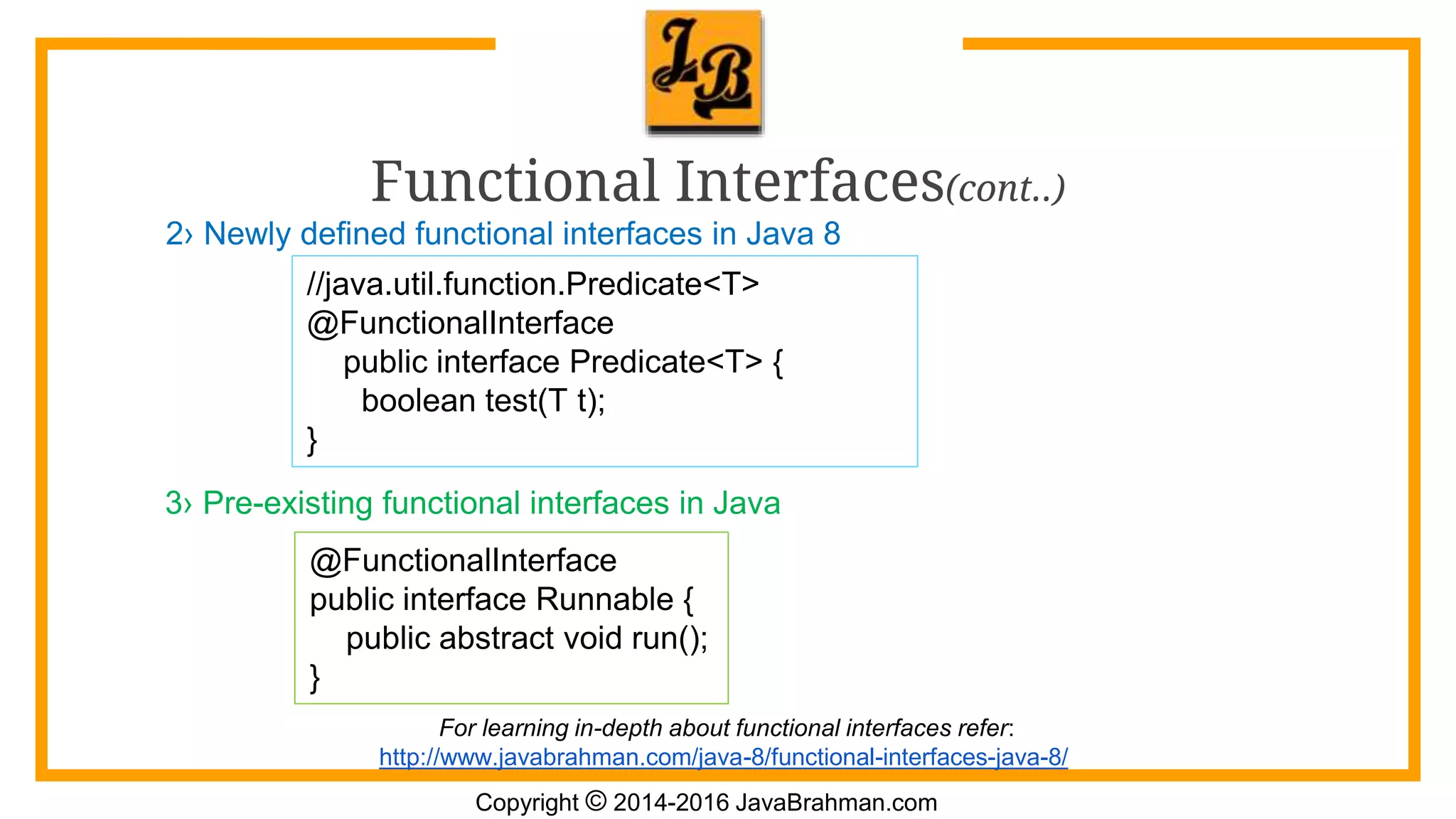 JB

Functional Interfaces(cont..)

2› Newly defined functional interfaces in Java 8

//java.util.function.Predicate<T>
@FunctionalInterface
public interface Predicate<T> {
boolean test(T t);
}

3› Pre-existing functional interfaces in Java

@FunctionalInterface
public interface Runnable {
public abstract void run();
}

For learning in-depth about functional interfaces refer:
http://www.javabrahman.com/java-8/functional-interfaces-java-8/

Copyright © 2014-2016 JavaBrahman.com